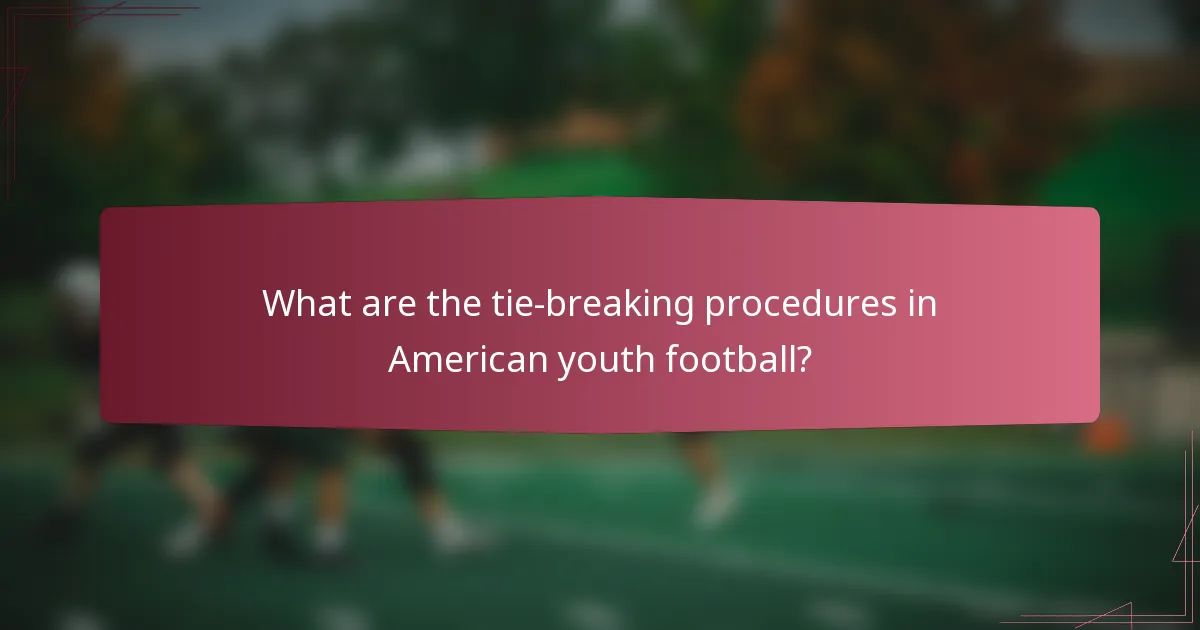 What are the tie-breaking procedures in American youth football?